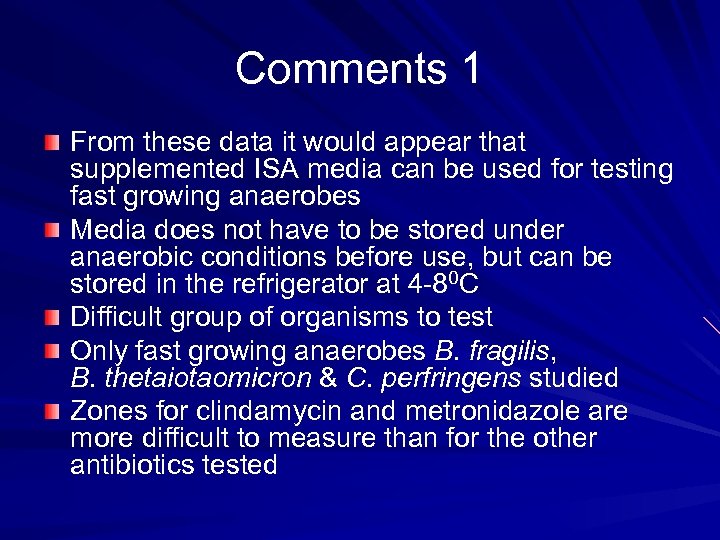 Comments 1

From these data it would appear that supplemented ISA media can be used for testing fast growing anaerobes

Media does not have to be stored under anaerobic conditions before use, but can be stored in the refrigerator at 4-8$^0$C

Difficult group of organisms to test

Only fast growing anaerobes B. fragilis, B. thetaiotaomicron & C. perfringens studied

Zones for clindamycin and metronidazole are more difficult to measure than for the other antibiotics tested